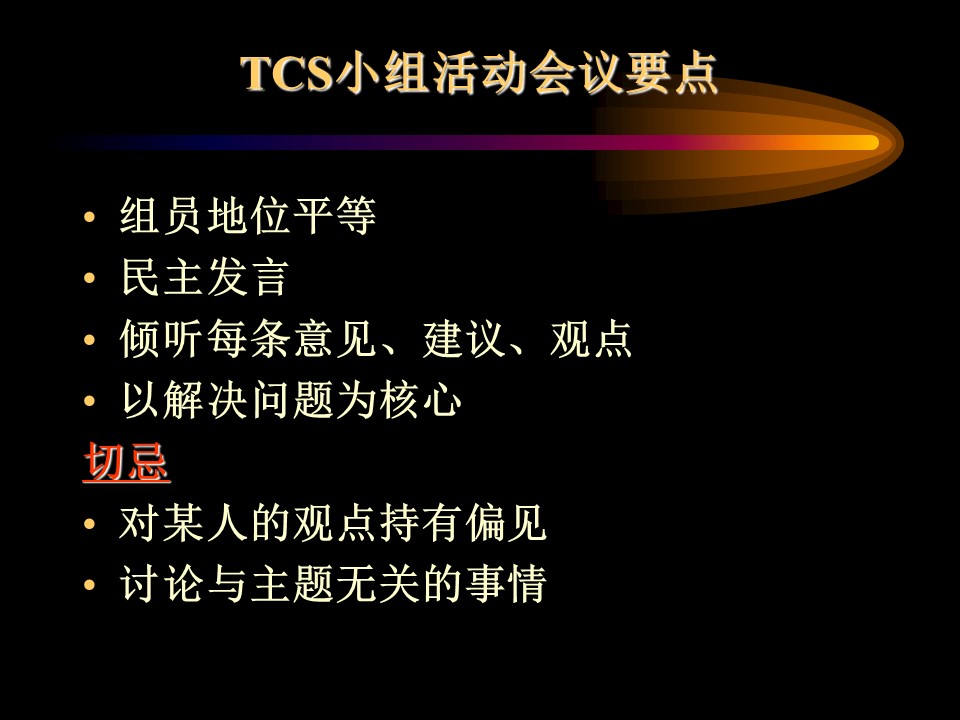 TCS小组活动会议要点

• 组员地位平等
• 民主发言
• 倾听每条意见、建议、观点
• 以解决问题为核心

切忌

• 对某人的观点持有偏见
• 讨论与主题无关的事情